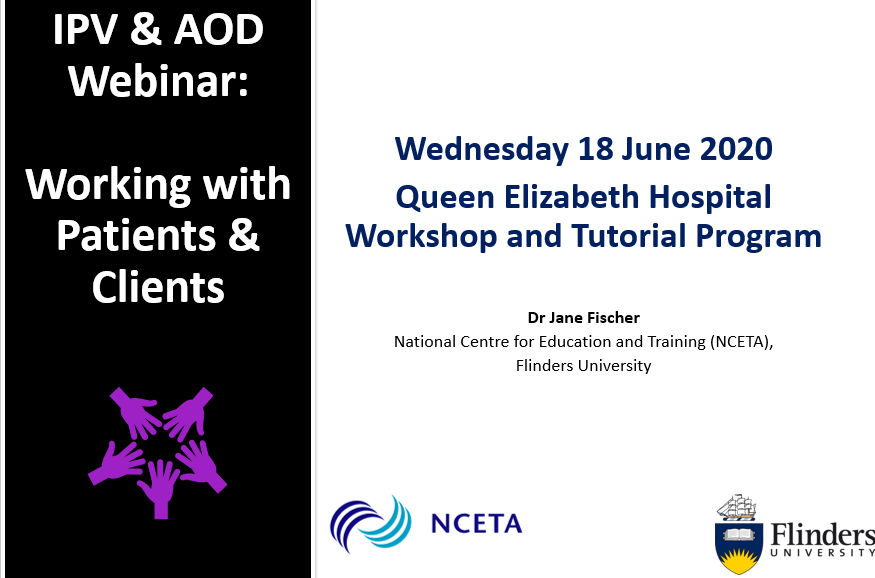 IPV & AOD Webinar:

Working with Patients & Clients

Wednesday 18 June 2020

Queen Elizabeth Hospital Workshop and Tutorial Program

Dr Jane Fischer
National Centre for Education and Training (NCETA), Flinders University

NCETA

Flinders
UNIVERSITY